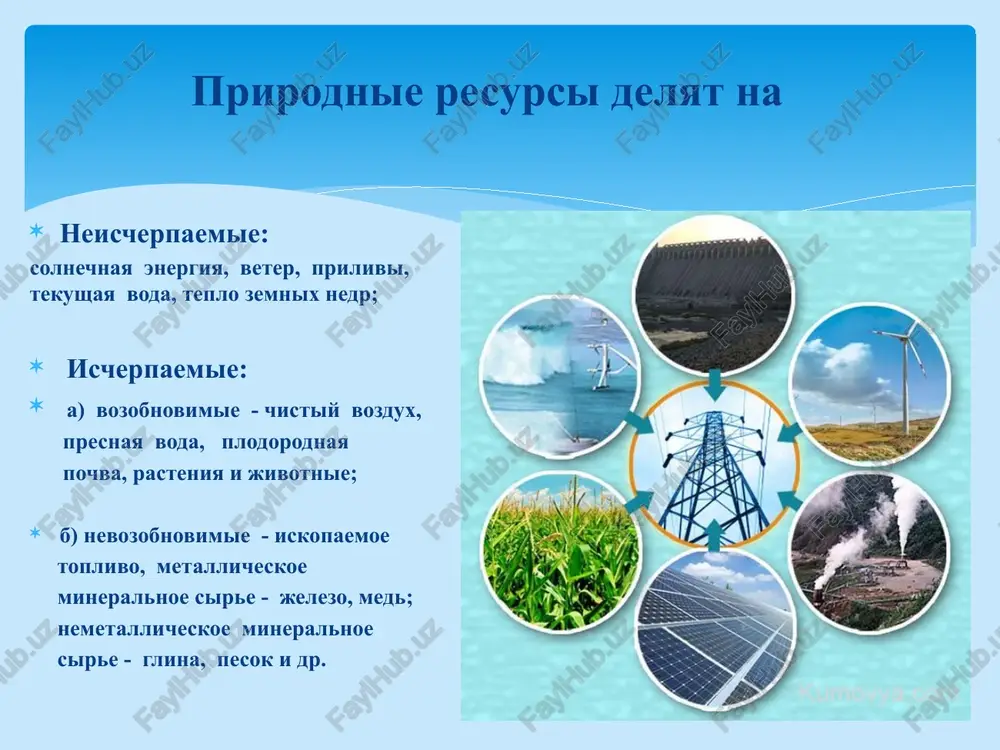 Природные ресурсы делят на

Неисчерпаемые:
солнечная энергия, ветер, приливы, текущая вода, тепло земных недр;

Исчерпаемые:

а) возобновимые - чистый воздух, пресная вода, плодородная почва, растения и животные;

б) невозобновимые - ископаемое топливо, металлическое минеральное сырье - железо, медь; неметаллическое минеральное сырье - глина, песок и др.

FaylHub.uz